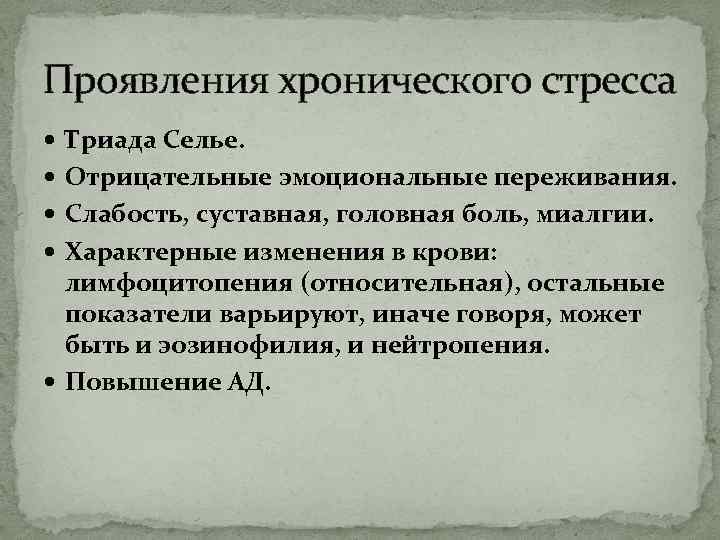 Проявления хронического стресса

• Триада Селье.
• Отрицательные эмоциональные переживания.
• Слабость, суставная, головная боль, миалгии.
• Характерные изменения в крови: лимфоцитопения (относительная), остальные показатели варьируют, иначе говоря, может быть и эозинофилия, и нейтропения.
• Повышение АД.